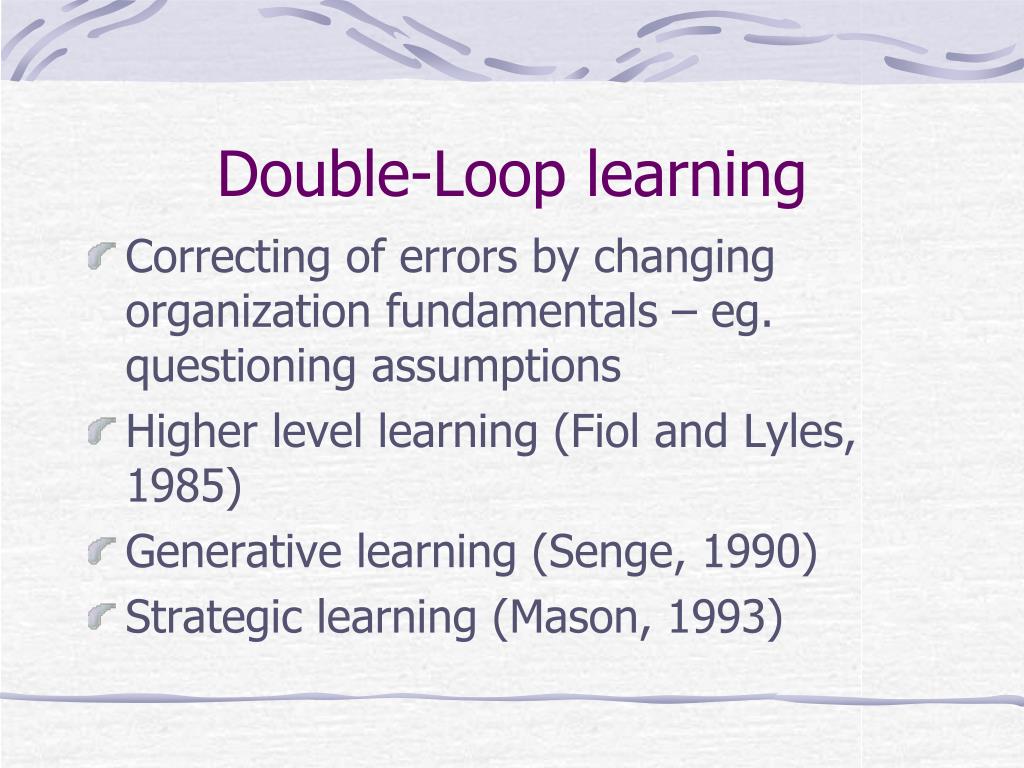 Double-Loop learning

Correcting of errors by changing organization fundamentals – eg. questioning assumptions

Higher level learning (Fiol and Lyles, 1985)

Generative learning (Senge, 1990)

Strategic learning (Mason, 1993)